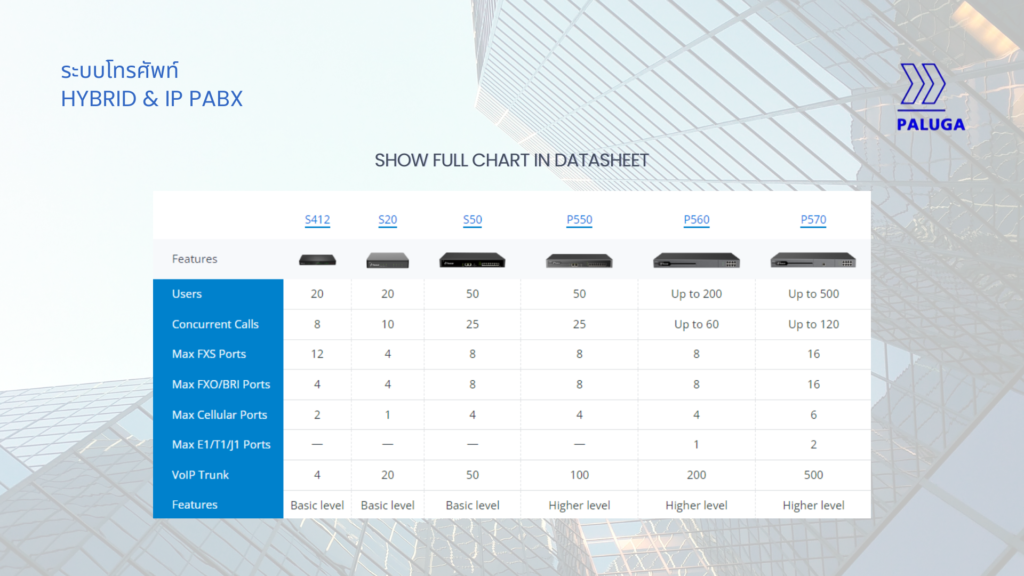 ระบบโทรศัพท์
HYBRID & IP PABX

PALUGA

SHOW FULL CHART IN DATASHEET

| | S412 | S20 | S50 | P550 | P560 | P570 |
|---|---|---|---|---|---|---|
| Features | | | | | | |
| Users | 20 | 20 | 50 | 50 | Up to 200 | Up to 500 |
| Concurrent Calls | 8 | 10 | 25 | 25 | Up to 60 | Up to 120 |
| Max FXS Ports | 12 | 4 | 8 | 8 | 8 | 16 |
| Max FXO/BRI Ports | 4 | 4 | 8 | 8 | 8 | 16 |
| Max Cellular Ports | 2 | 1 | 4 | 4 | 4 | 6 |
| Max E1/T1/J1 Ports | — | — | — | — | 1 | 2 |
| VoIP Trunk | 4 | 20 | 50 | 100 | 200 | 500 |
| Features | Basic level | Basic level | Basic level | Higher level | Higher level | Higher level |